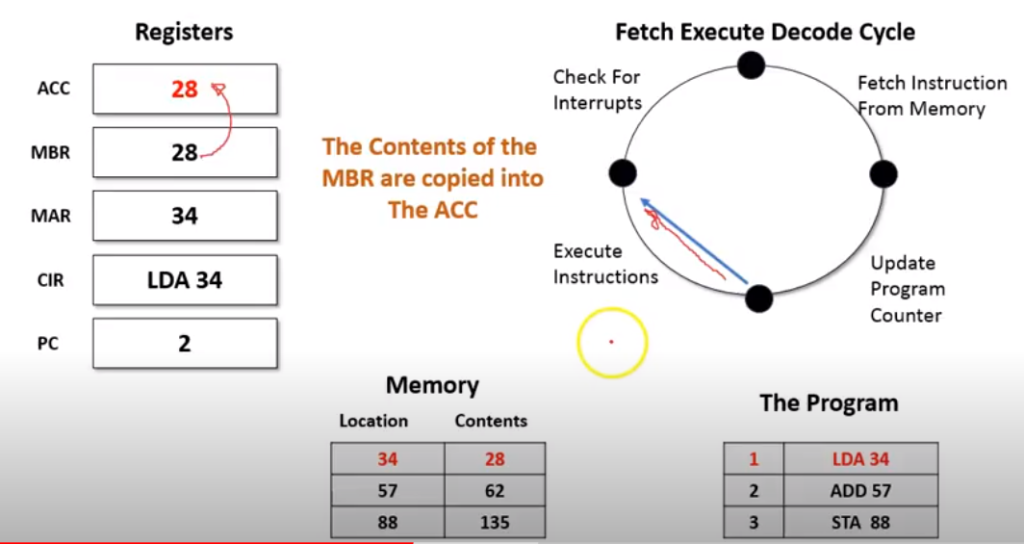 Registers

| ACC | 28 |
|---|---|
| MBR | 28 |
| MAR | 34 |
| CIR | LDA 34 |
| PC | 2 |

The Contents of the MBR are copied into The ACC

Fetch Execute Decode Cycle

Check For Interrupts

Fetch Instruction From Memory

Execute Instructions

Update Program Counter

Memory

| Location | Contents |
|---|---|
| 34 | 28 |
| 57 | 62 |
| 88 | 135 |

The Program

| 1 | LDA 34 |
|---|---|
| 2 | ADD 57 |
| 3 | STA 88 |